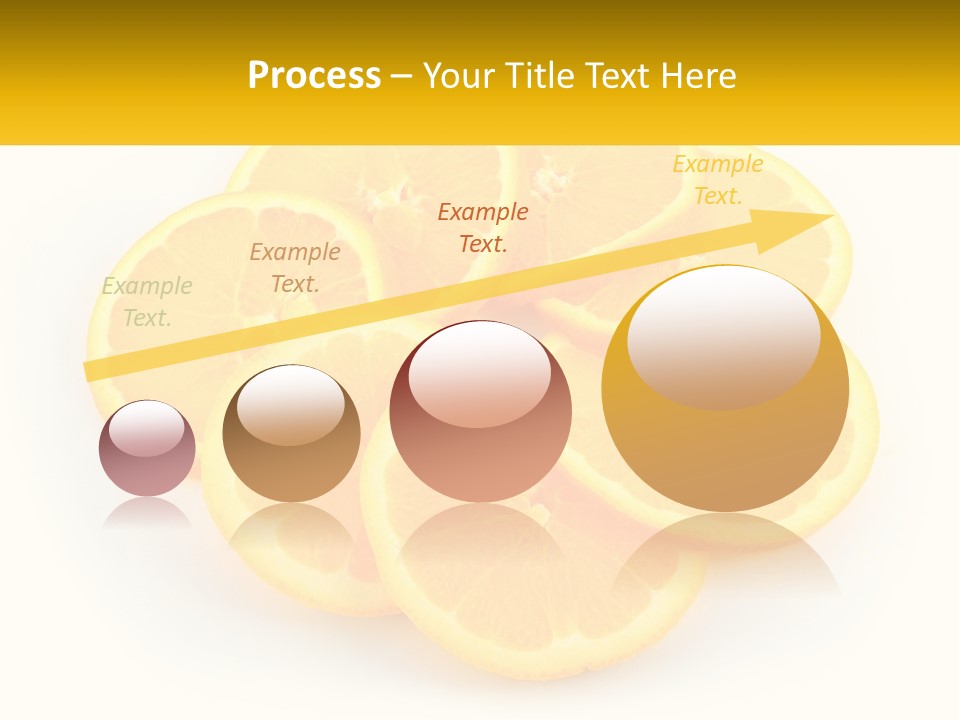 Process – Your Title Text Here

Example Text.

Example Text.

Example Text.

Example Text.